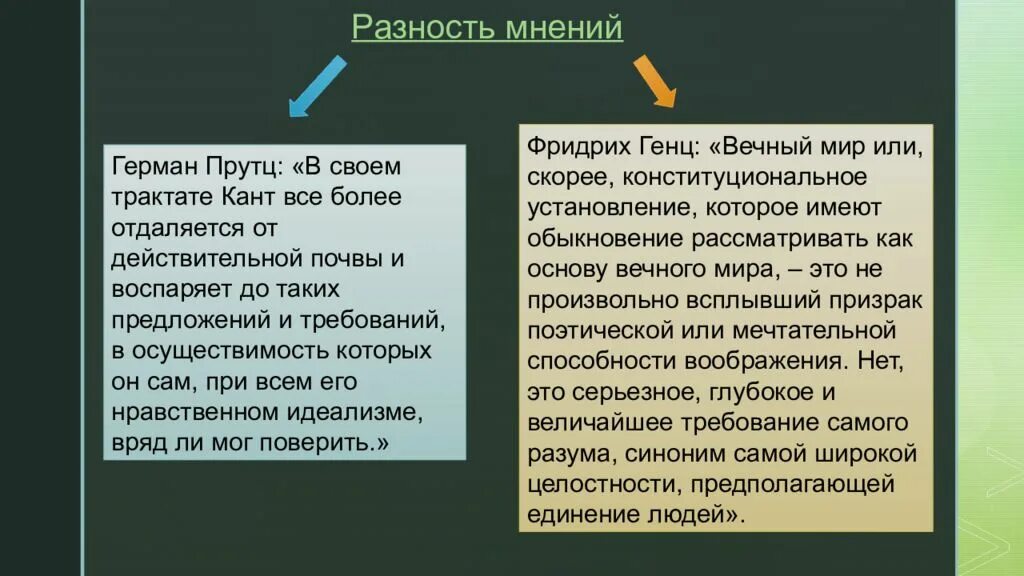 Разность мнений

Герман Прутц: «В своем трактате Кант все более отдаляется от действительной почвы и воспаряет до таких предложений и требований, в осуществимость которых он сам, при всем его нравственном идеализме, вряд ли мог поверить.»

Фридрих Генц: «Вечный мир или, скорее, конституциональное установление, которое имеют обыкновение рассматривать как основу вечного мира, – это не произвольно всплывший призрак поэтической или мечтательной способности воображения. Нет, это серьезное, глубокое и величайшее требование самого разума, синоним самой широкой целостности, предполагающей единение людей».